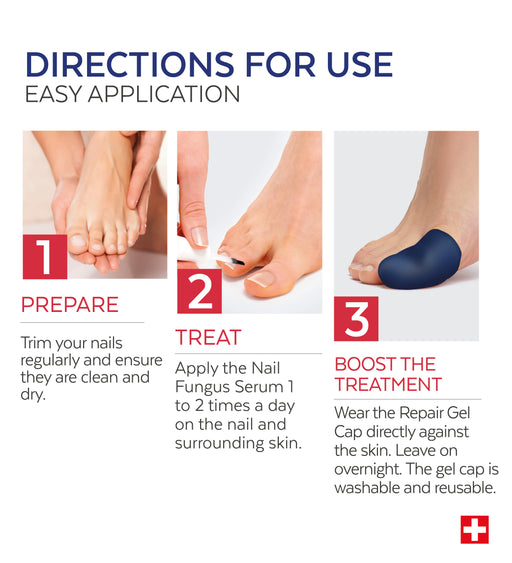 DIRECTIONS FOR USE
EASY APPLICATION

1

PREPARE

Trim your nails regularly and ensure they are clean and dry.

2

TREAT

Apply the Nail Fungus Serum 1 to 2 times a day on the nail and surrounding skin.

3

BOOST THE TREATMENT

Wear the Repair Gel Cap directly against the skin. Leave on overnight. The gel cap is washable and reusable.